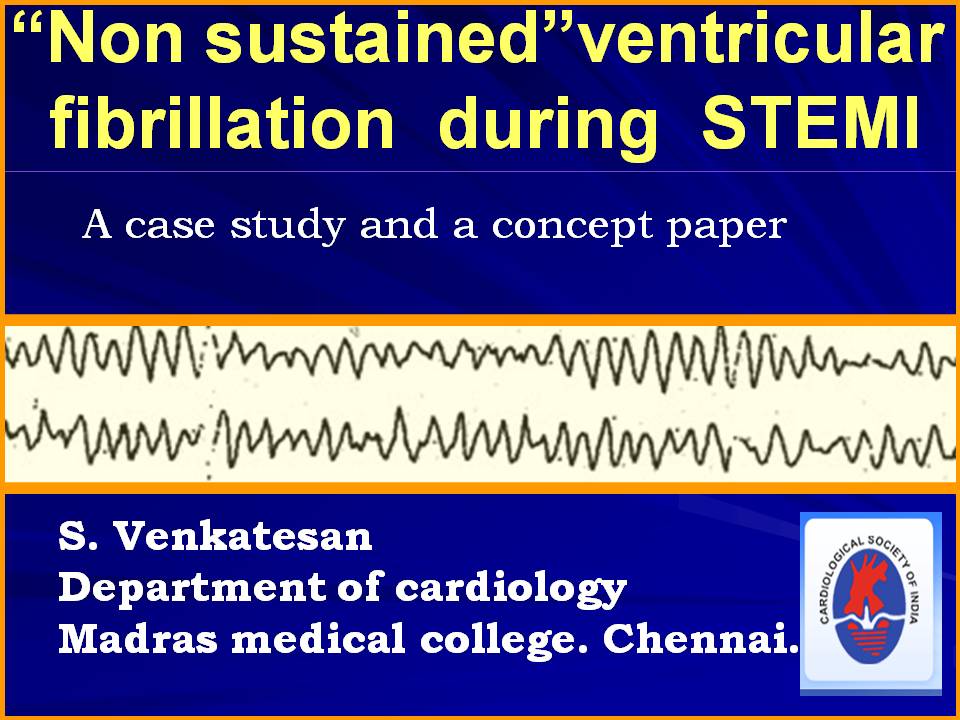 “Non sustained”ventricular fibrillation during STEMI

A case study and a concept paper

S. Venkatesan
Department of cardiology
Madras medical college. Chennai.

CARDIOLOGICAL SOCIETY OF INDIA